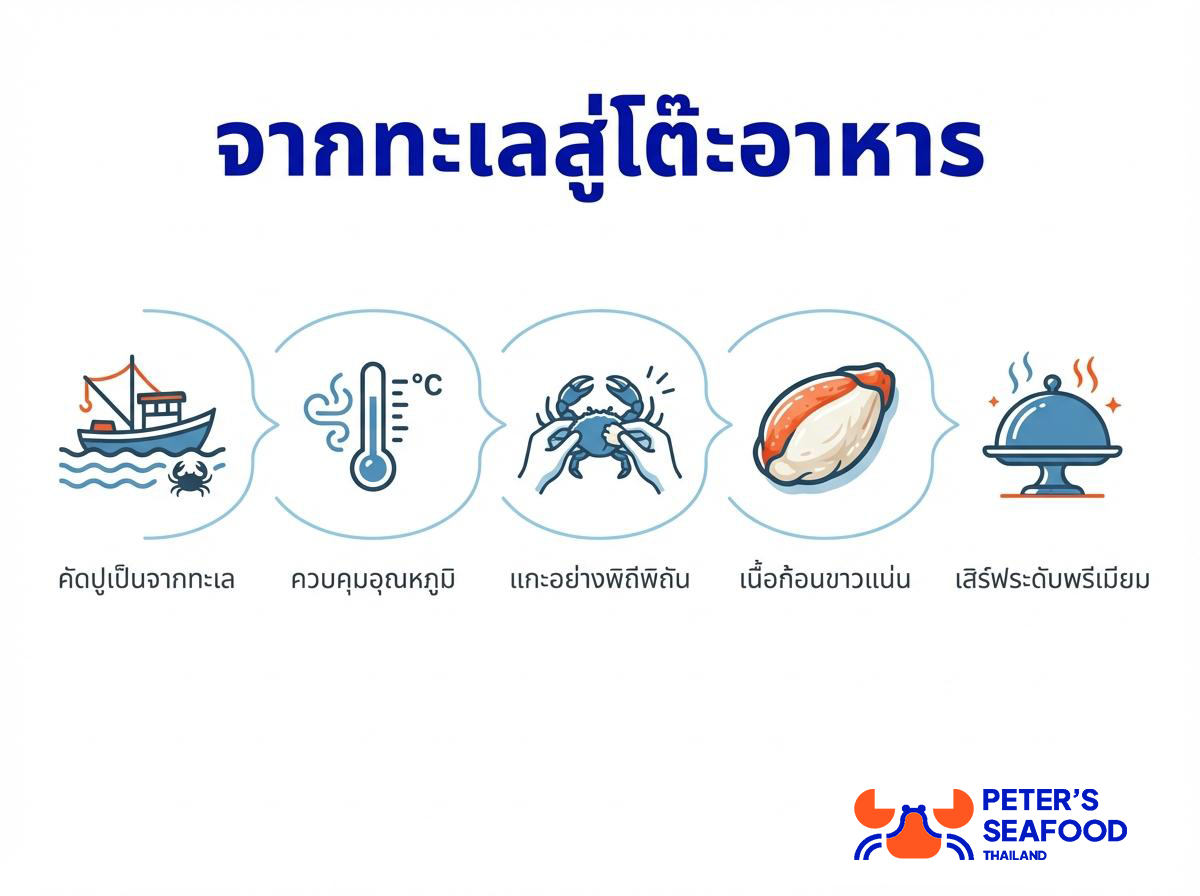 จากทะเลสู่โต๊ะอาหาร

°C

คัดปูเป็นจากทะเล

ควบคุมอุณหภูมิ

แกะอย่างพิถีพิถัน

เนื้อก้อนขาวแน่น

เสิร์ฟระดับพรีเมียม

PETER'S SEAFOOD THAILAND